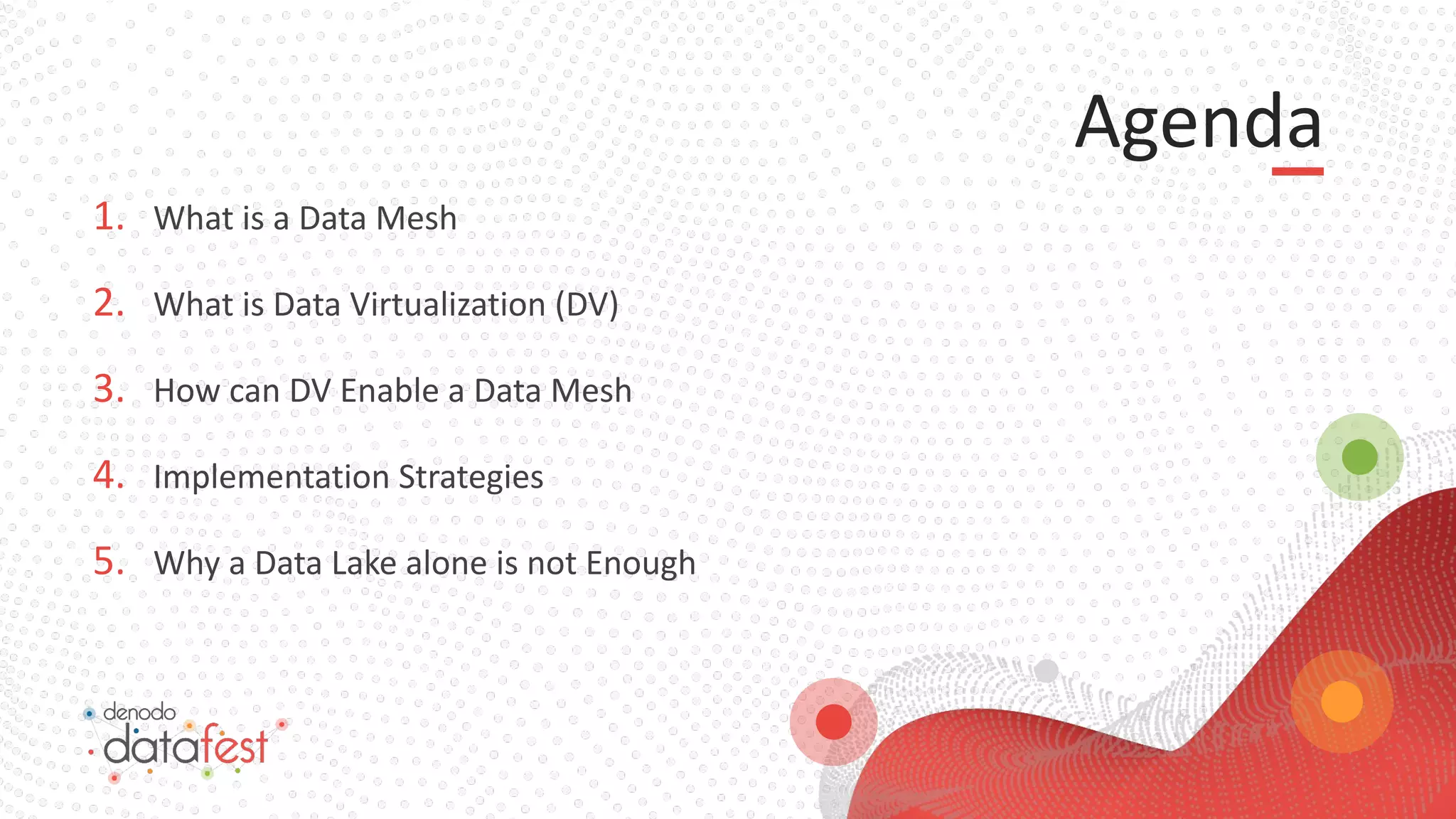 Agenda

1. What is a Data Mesh

2. What is Data Virtualization (DV)

3. How can DV Enable a Data Mesh

4. Implementation Strategies

5. Why a Data Lake alone is not Enough

denodo
datafest